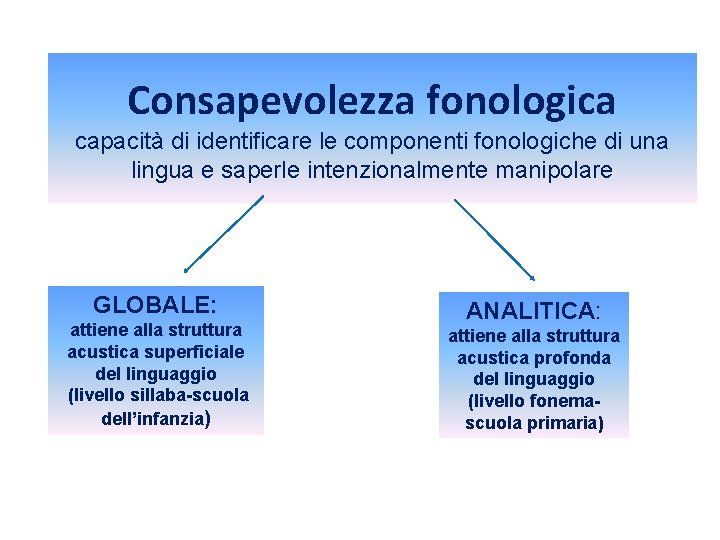 Consapevolezza fonologica
capacità di identificare le componenti fonologiche di una lingua e saperle intenzionalmente manipolare

GLOBALE:
attiene alla struttura acustica superficiale del linguaggio (livello sillaba-scuola dell'infanzia)

ANALITICA:
attiene alla struttura acustica profonda del linguaggio (livello fonema-scuola primaria)